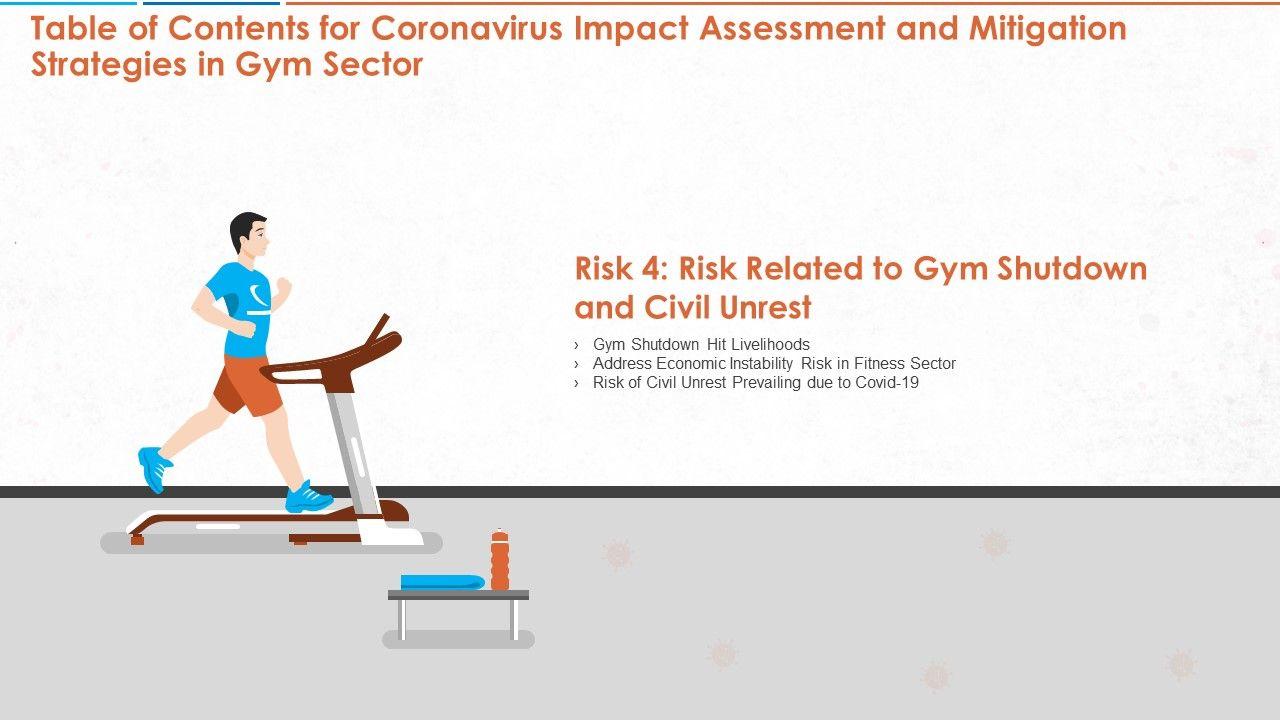 Table of Contents for Coronavirus Impact Assessment and Mitigation Strategies in Gym Sector

Risk 4: Risk Related to Gym Shutdown and Civil Unrest

› Gym Shutdown Hit Livelihoods
› Address Economic Instability Risk in Fitness Sector
› Risk of Civil Unrest Prevailing due to Covid-19